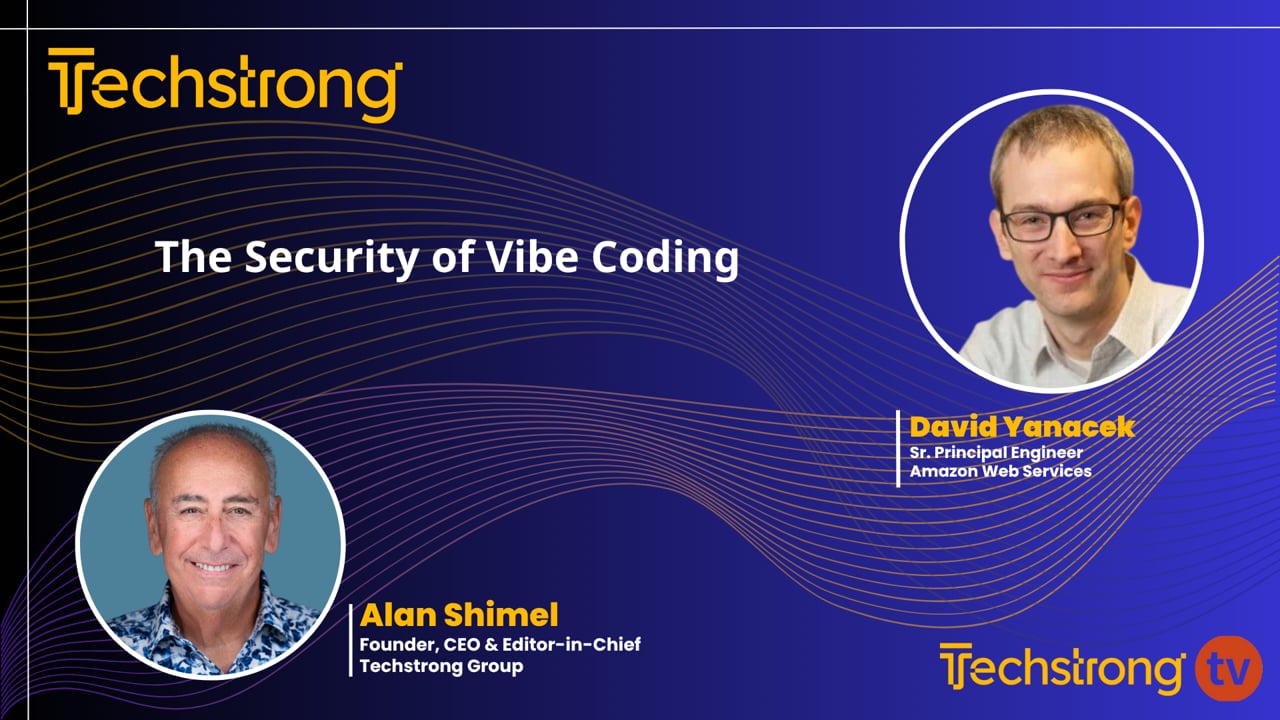 Techstrong

The Security of Vibe Coding

David Yanacek
Sr. Principal Engineer
Amazon Web Services

Alan Shimel
Founder, CEO & Editor-in-Chief
Techstrong Group

Techstrong tv